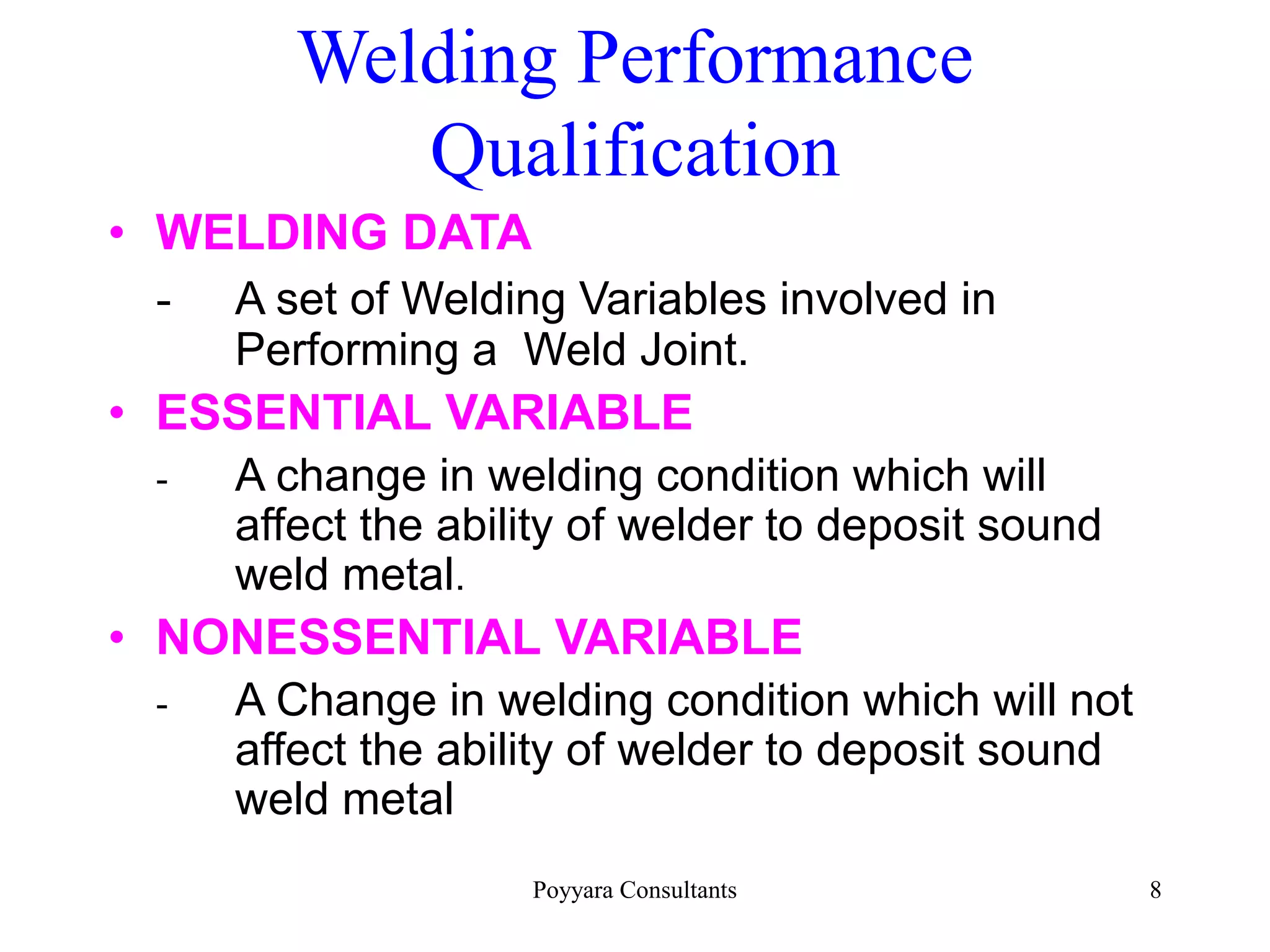 Welding Performance Qualification

• WELDING DATA

- A set of Welding Variables involved in Performing a  Weld Joint.

• ESSENTIAL VARIABLE

- A change in welding condition which will affect the ability of welder to deposit sound weld metal.

• NONESSENTIAL VARIABLE

- A Change in welding condition which will not affect the ability of welder to deposit sound weld metal

Poyyara Consultants

8